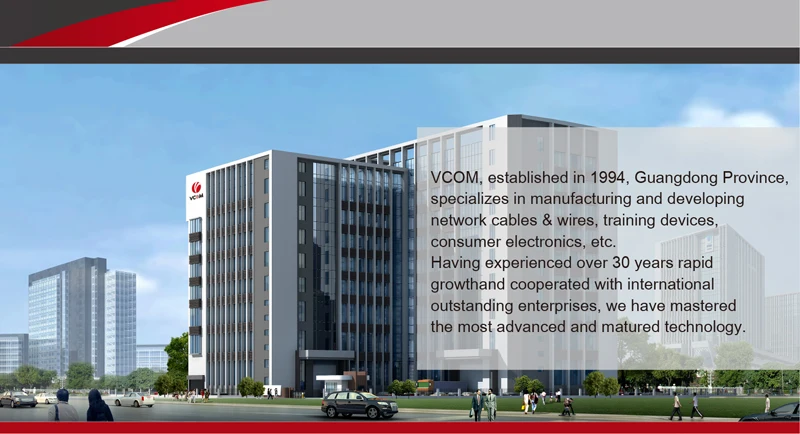 VCOM

VCOM, established in 1994, Guangdong Province, specializes in manufacturing and developing network cables & wires, training devices, consumer electronics, etc.
Having experienced over 30 years rapid growthand cooperated with international outstanding enterprises, we have mastered the most advanced and matured technology.